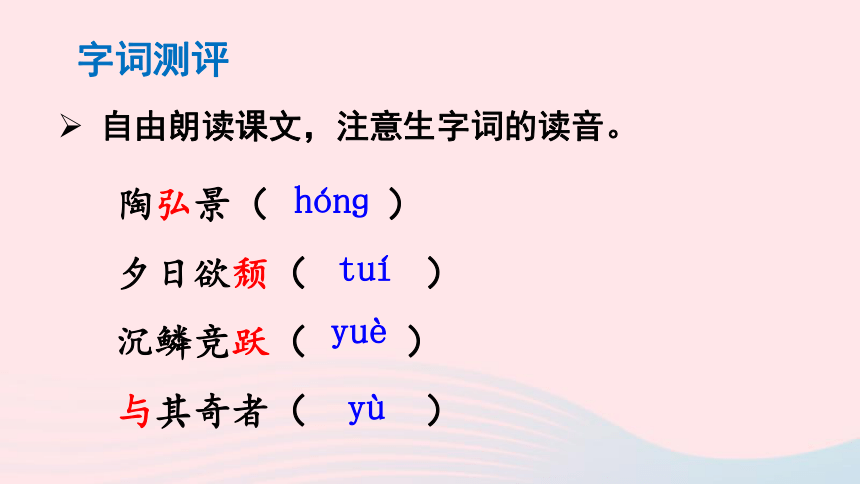 字词测评

➢ 自由朗读课文，注意生字词的读音。

陶弘景（ hóng ）

夕日欲颓（ tuí ）

沉鳞竞跃（ yuè ）

与其奇者（ yù ）